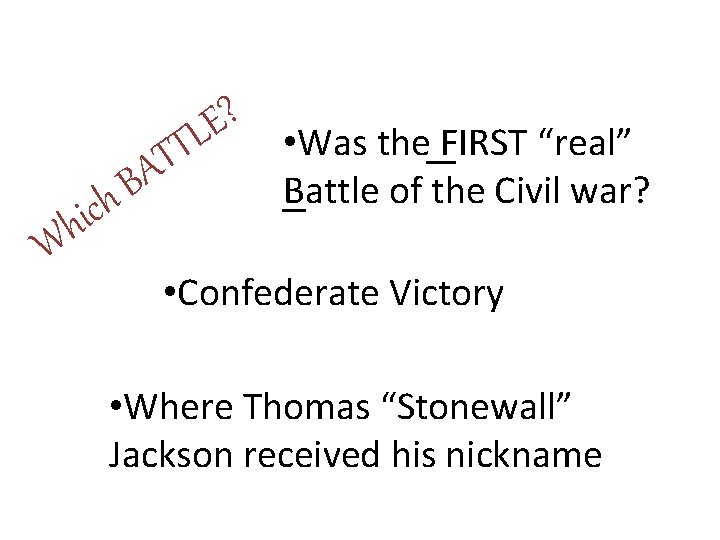 Which BATTLE?

•Was the FIRST “real” Battle of the Civil war?

•Confederate Victory

•Where Thomas “Stonewall” Jackson received his nickname